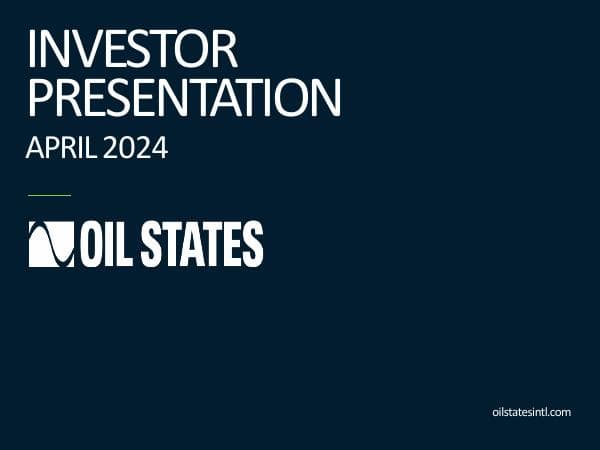 INVESTOR PRESENTATION

APRIL 2024

OIL STATES

oilstatesintl.com